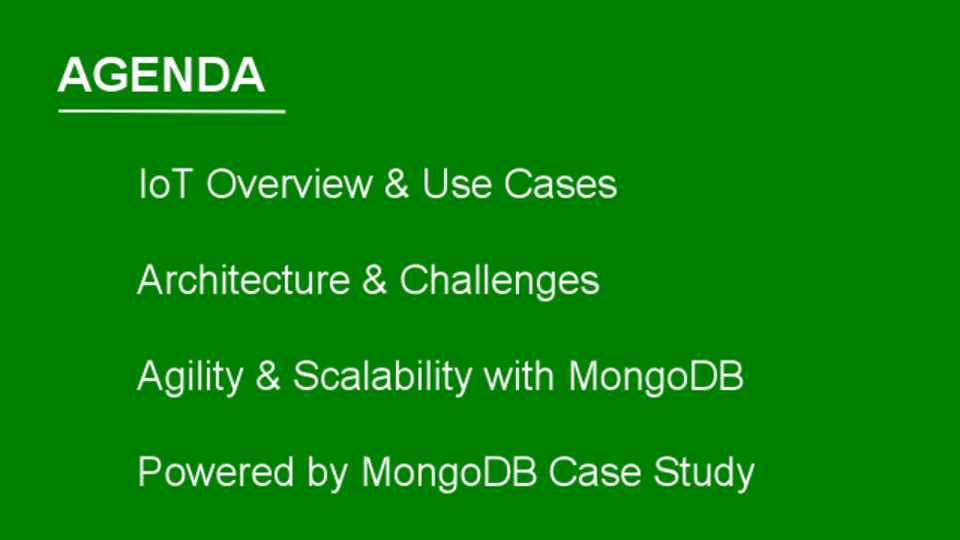 AGENDA

IoT Overview & Use Cases

Architecture & Challenges

Agility & Scalability with MongoDB

Powered by MongoDB Case Study